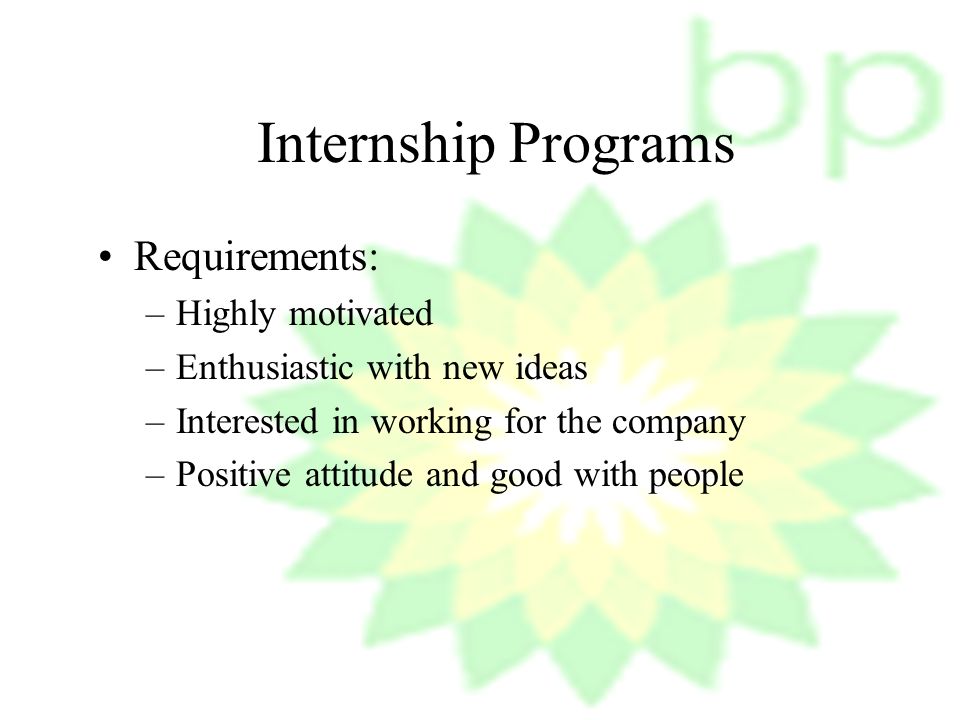 bp

Internship Programs

• Requirements:
– Highly motivated
– Enthusiastic with new ideas
– Interested in working for the company
– Positive attitude and good with people